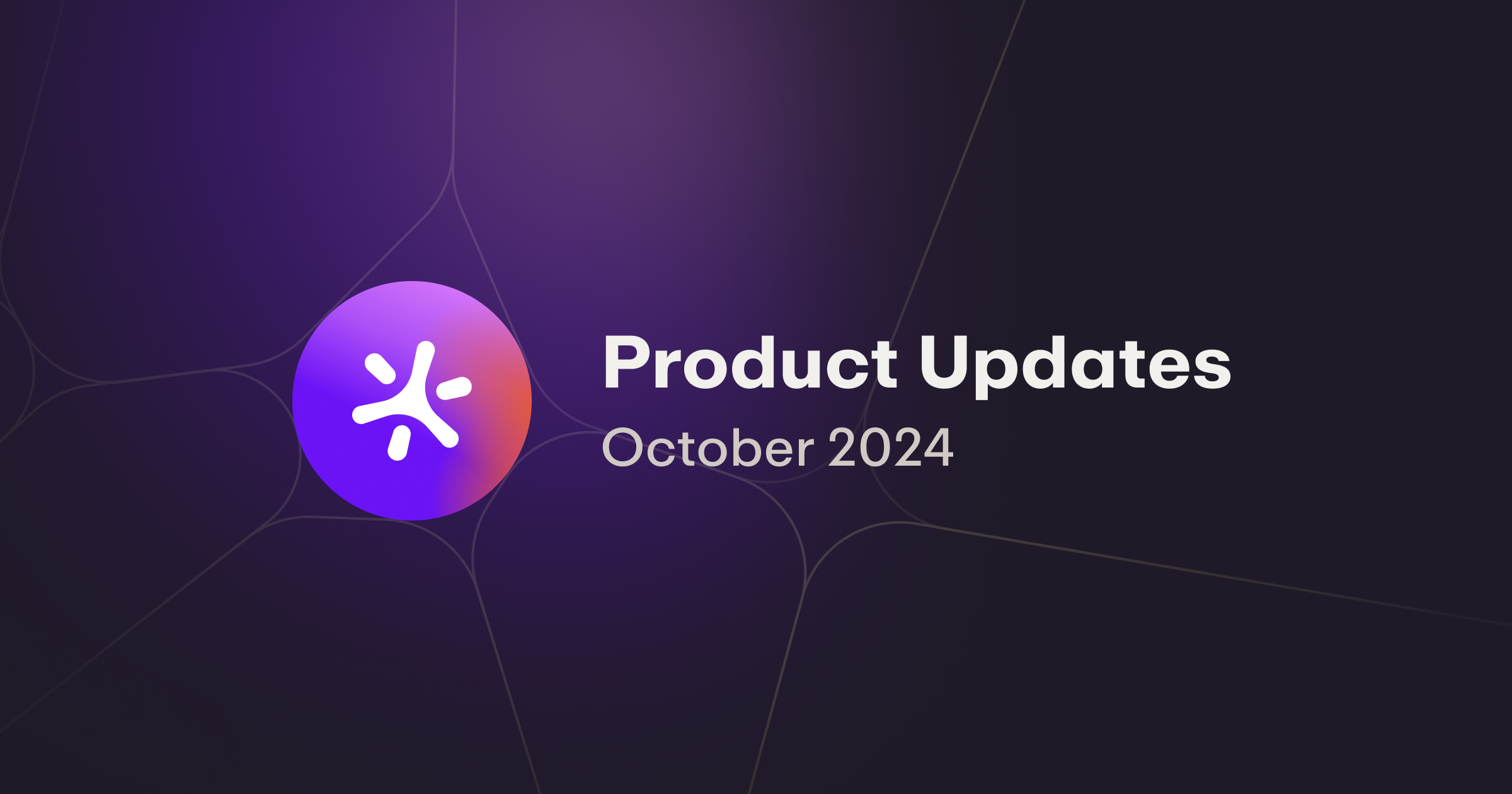 Product Updates
October 2024